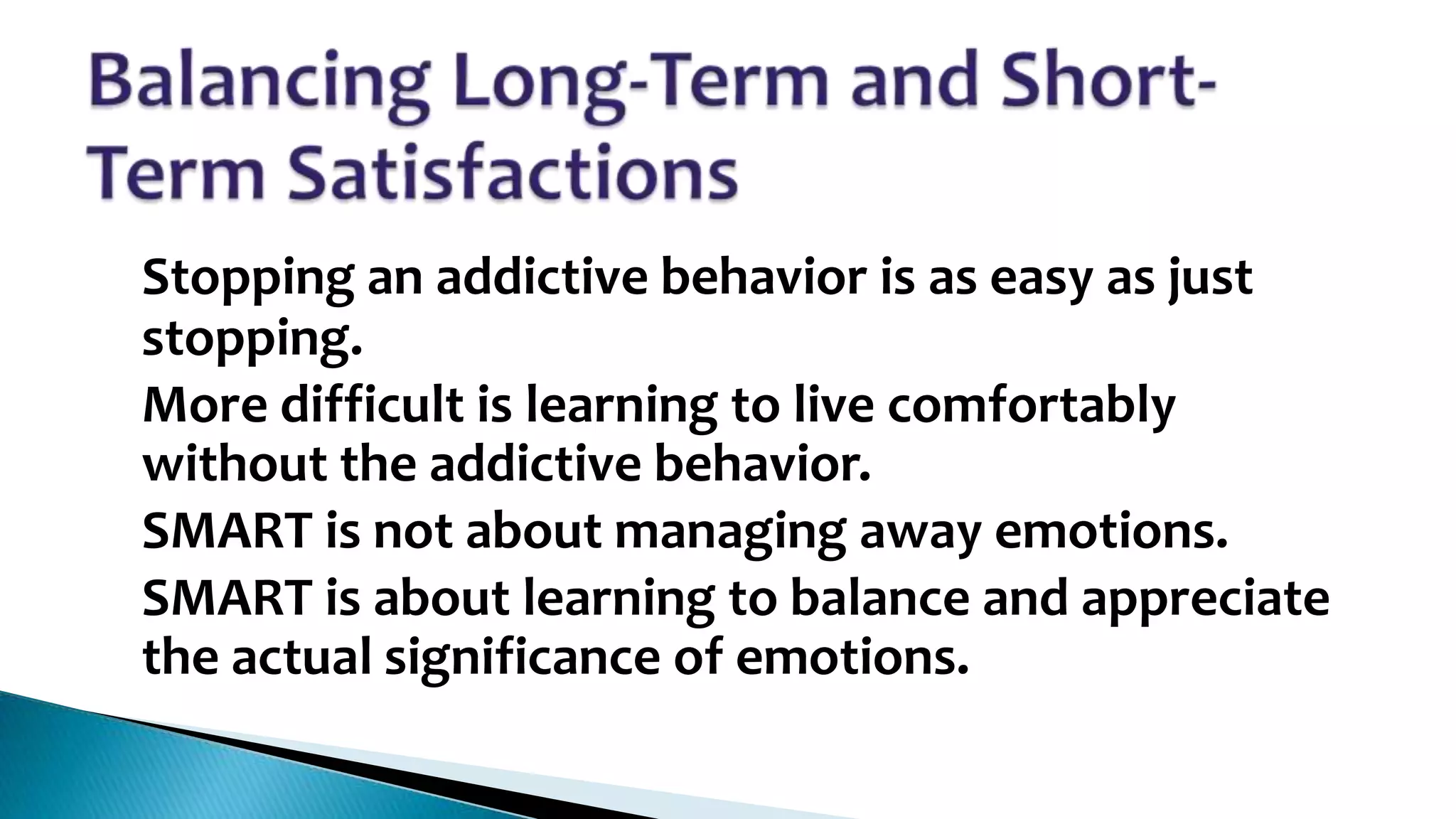 Balancing Long-Term and Short-Term Satisfactions

Stopping an addictive behavior is as easy as just stopping.

More difficult is learning to live comfortably without the addictive behavior.

SMART is not about managing away emotions.

SMART is about learning to balance and appreciate the actual significance of emotions.